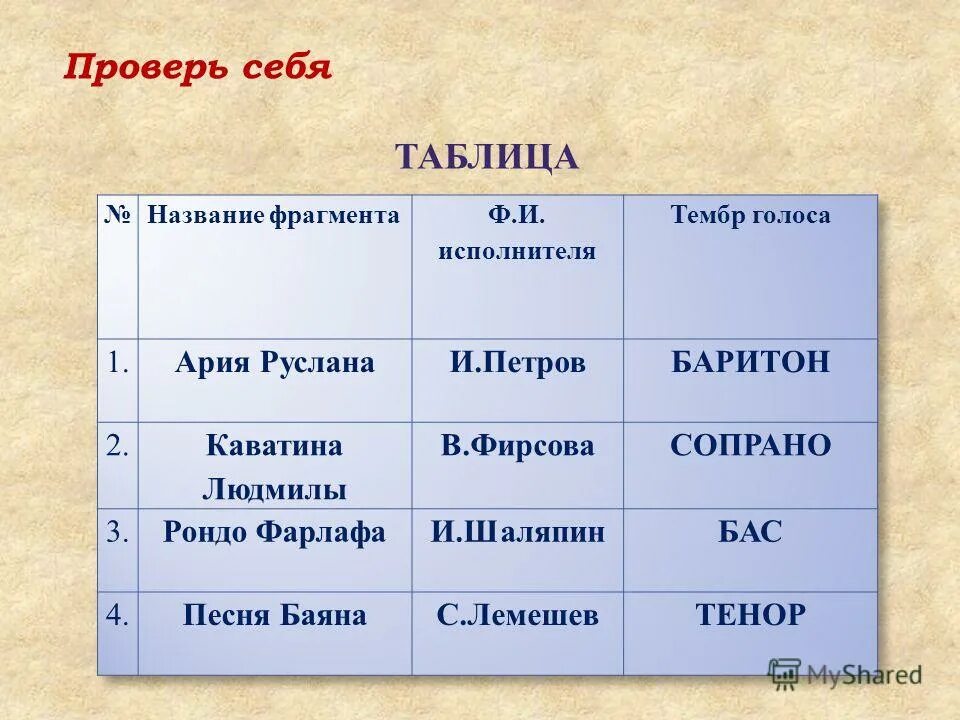 Проверь себя

ТАБЛИЦА

| № | Название фрагмента | Ф.И. исполнителя | Тембр голоса |
|---|---|---|---|
| 1. | Ария Руслана | И.Петров | БАРИТОН |
| 2. | Каватина Людмилы | В.Фирсова | СОПРАНО |
| 3. | Рондо Фарлафа | И.Шаляпин | БАС |
| 4. | Песня Баяна | С.Лемешев | ТЕНОР |

MyShared